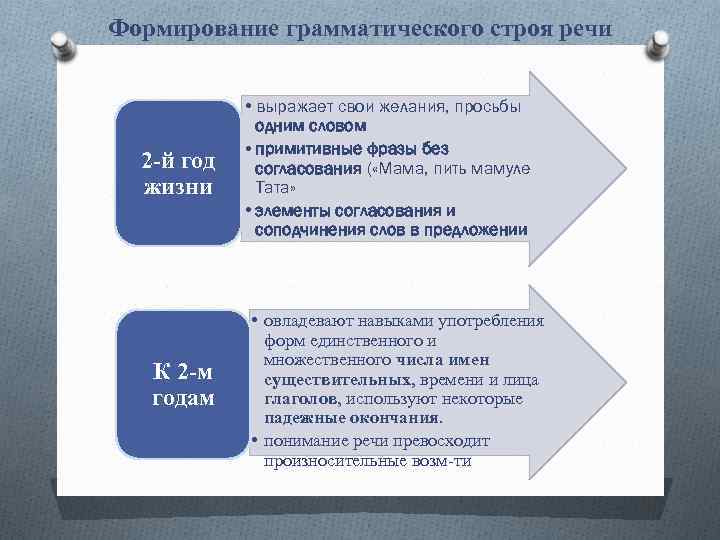 Формирование грамматического строя речи

2-й год жизни

• выражает свои желания, просьбы одним словом
• примитивные фразы без согласования («Мама, пить мамуле Тата»
• элементы согласования и соподчинения слов в предложении

К 2-м годам

• овладевают навыками употребления форм единственного и множественного числа имен существительных, времени и лица глаголов, используют некоторые падежные окончания.
• понимание речи превосходит произносительные возм-ти